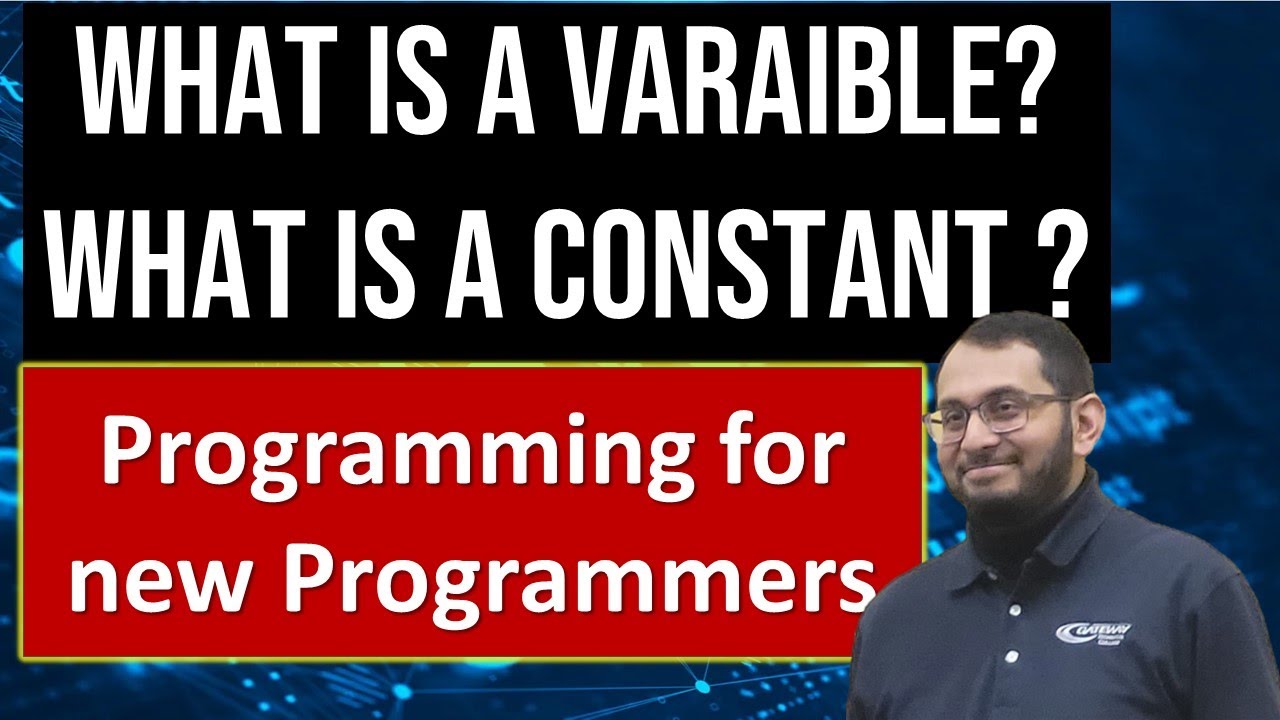 WHAT IS A VARAIBLE?
WHAT IS A CONSTANT ?

Programming for new Programmers

GATEWAY